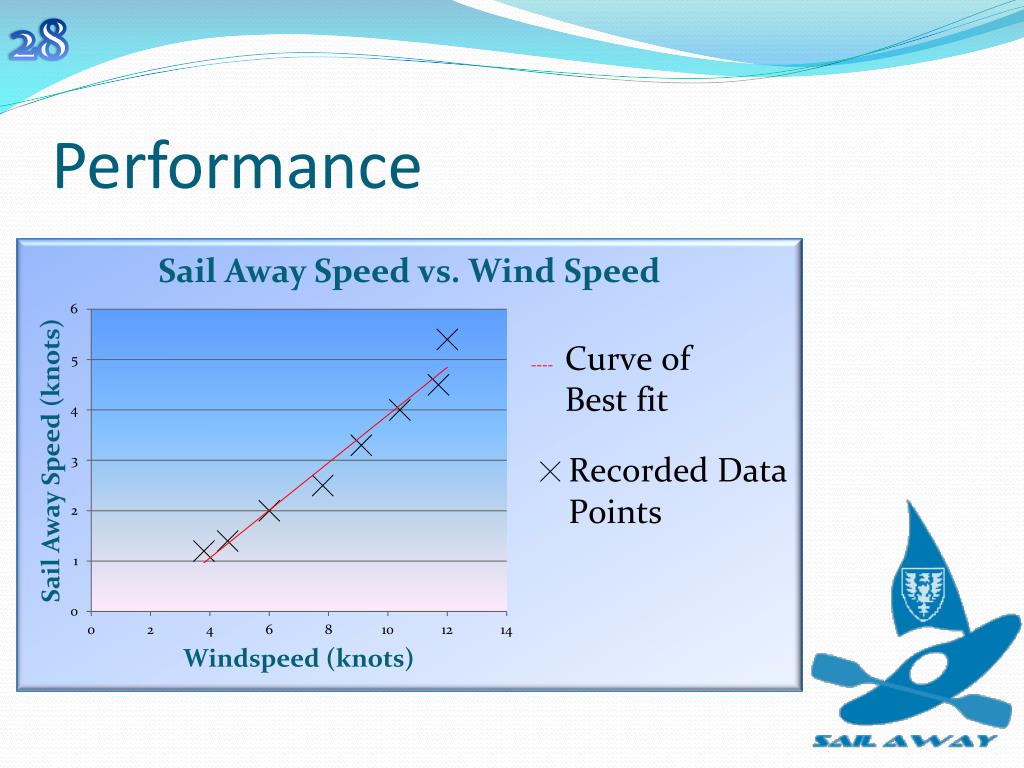 28

Performance

Sail Away Speed vs. Wind Speed

Sail Away Speed (knots)

6
5
4
3
2
1
0

0 2 4 6 8 10 12 14

Windspeed (knots)

---- Curve of Best fit

× Recorded Data Points

SAIL AWAY